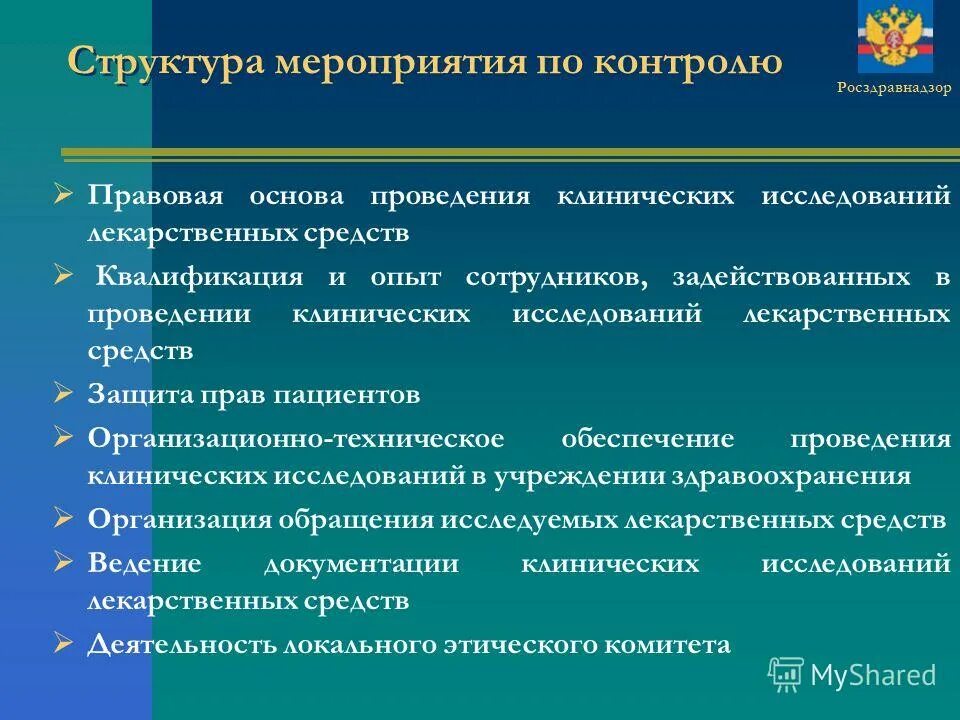 Структура мероприятия по контролю

Росздравнадзор

➢ Правовая основа проведения клинических исследований лекарственных средств

➢ Квалификация и опыт сотрудников, задействованных в проведении клинических исследований лекарственных средств

➢ Защита прав пациентов

➢ Организационно-техническое обеспечение проведения клинических исследований в учреждении здравоохранения

➢ Организация обращения исследуемых лекарственных средств

➢ Ведение документации клинических исследований лекарственных средств

➢ Деятельность локального этического комитета

MyShared